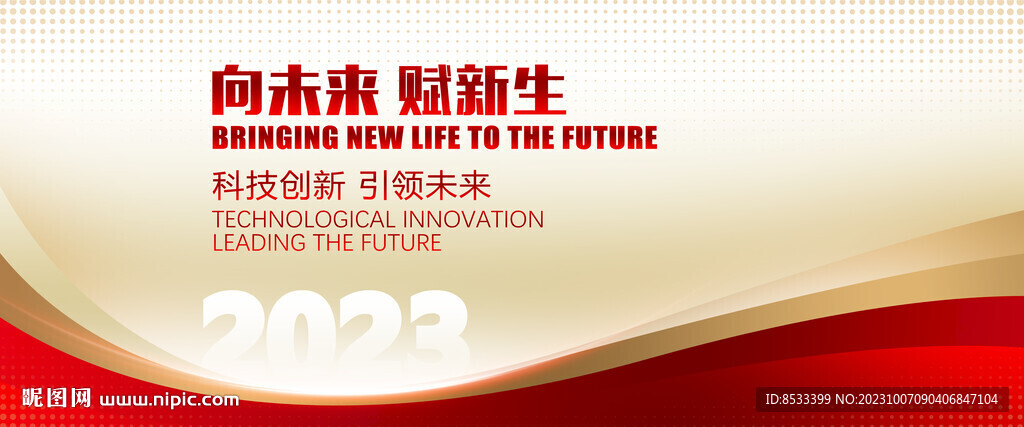 向未来 赋新生
BRINGING NEW LIFE TO THE FUTURE

科技创新 引领未来
TECHNOLOGICAL INNOVATION
LEADING THE FUTURE

2023

昵图网 www.nipic.com

ID:8533399 NO:20231007090406847104